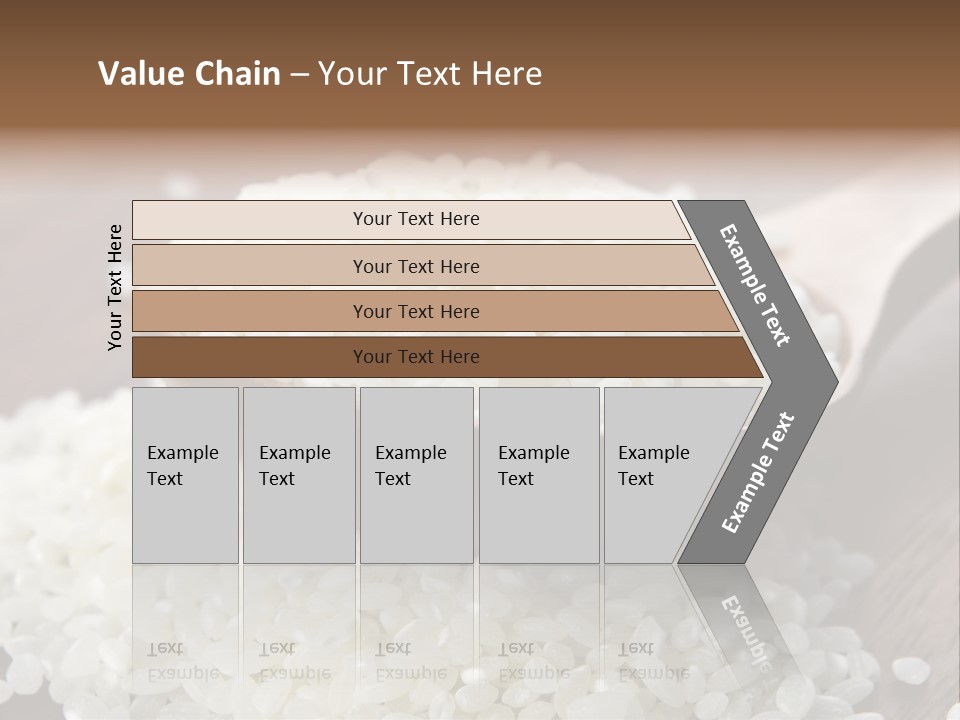 Value Chain – Your Text Here

Your Text Here

Your Text Here

Your Text Here

Your Text Here

Your Text Here

Example Text

Example Text

Example Text

Example Text

Example Text

Example Text

Example Text